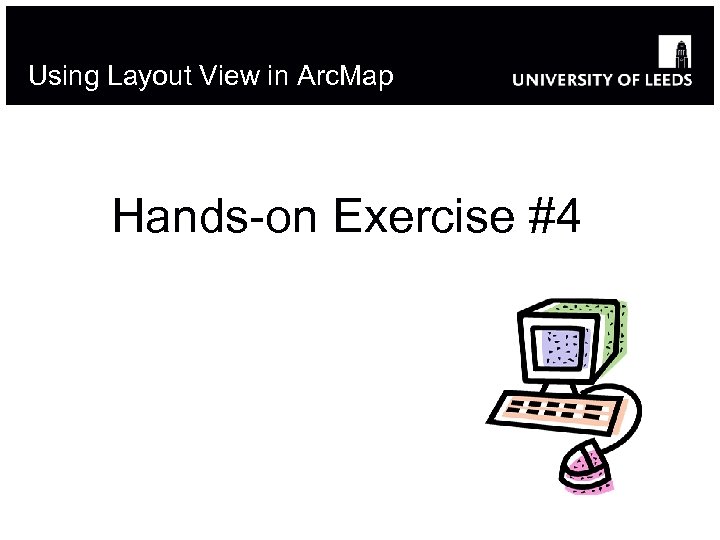 Using Layout View in ArcMap

UNIVERSITY OF LEEDS

Hands-on Exercise #4